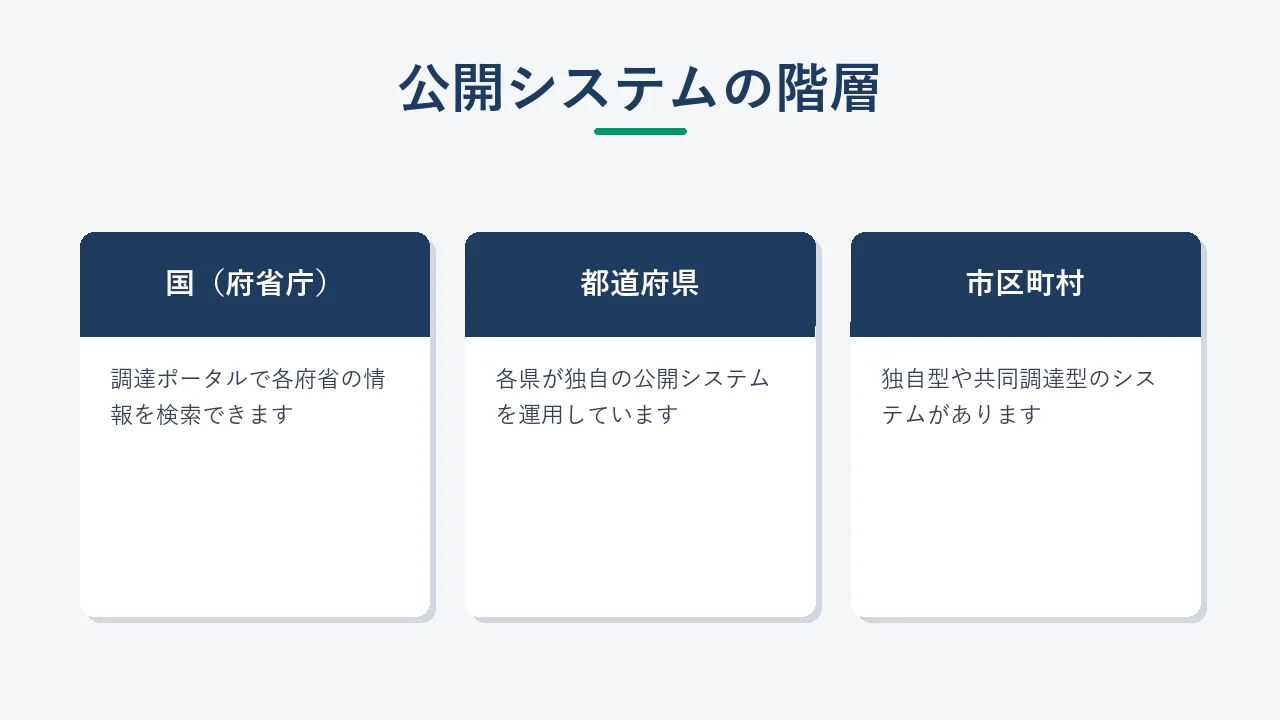 公開システムの階層

国（府省庁）

調達ポータルで各府省の情報を検索できます

都道府県

各県が独自の公開システムを運用しています

市区町村

独自型や共同調達型のシステムがあります